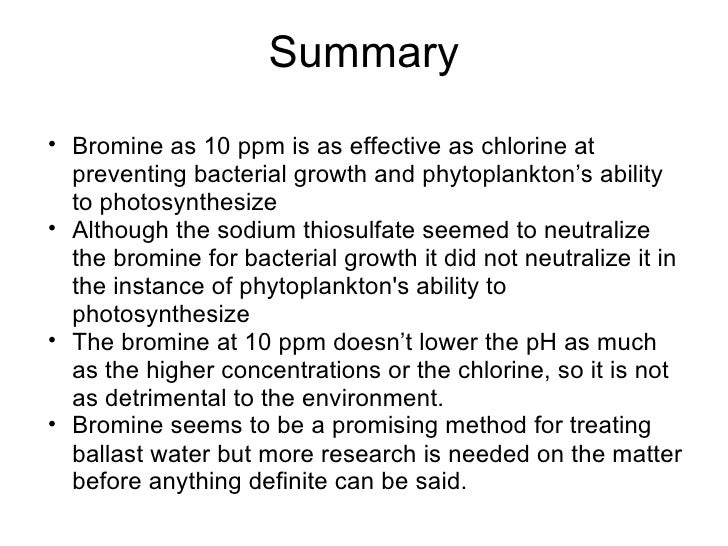 Summary

• Bromine as 10 ppm is as effective as chlorine at preventing bacterial growth and phytoplankton’s ability to photosynthesize
• Although the sodium thiosulfate seemed to neutralize the bromine for bacterial growth it did not neutralize it in the instance of phytoplankton's ability to photosynthesize
• The bromine at 10 ppm doesn’t lower the pH as much as the higher concentrations or the chlorine, so it is not as detrimental to the environment.
• Bromine seems to be a promising method for treating ballast water but more research is needed on the matter before anything definite can be said.